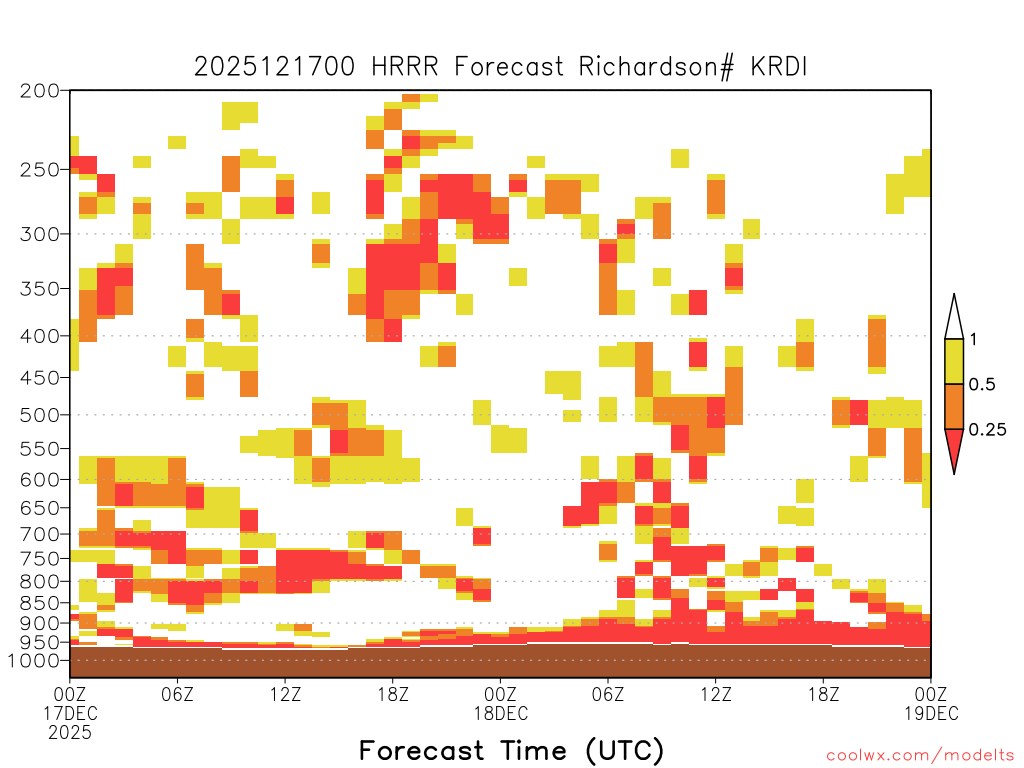 2025121700 HRRR Forecast Richardson# KRDI

200
250
300
350
400
450
500
550
600
650
700
750
800
850
900
950
1000

1
0.5
0.25

00Z 17DEC 2025
06Z
12Z
18Z
00Z 18DEC
06Z
12Z
18Z
00Z 19DEC

Forecast Time (UTC)

coolwx.com/modelts